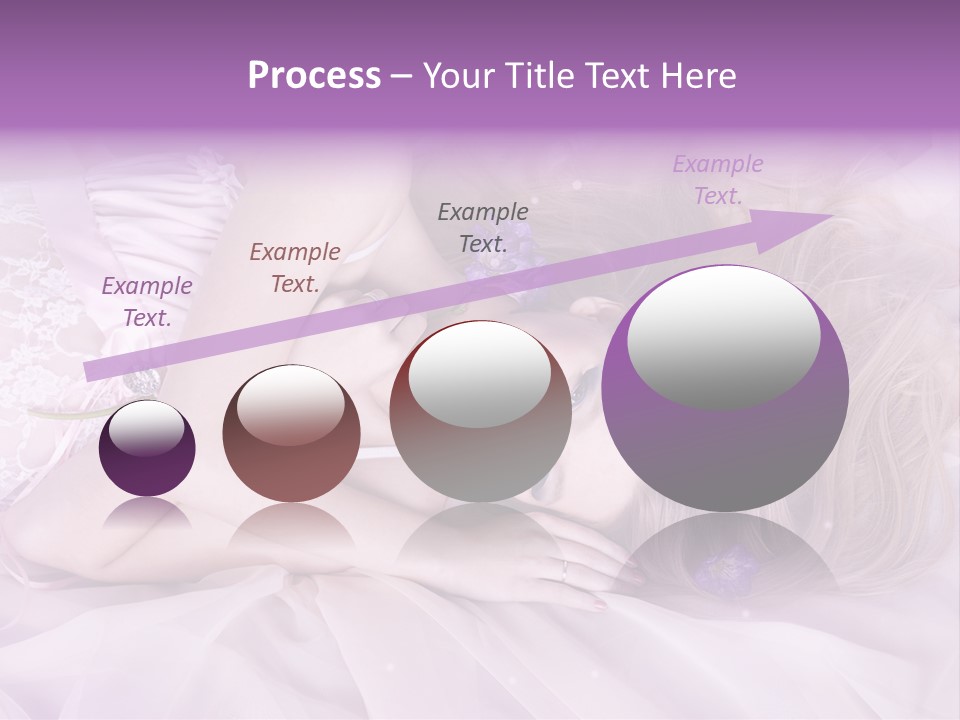 Process – Your Title Text Here

Example Text.

Example Text.

Example Text.

Example Text.